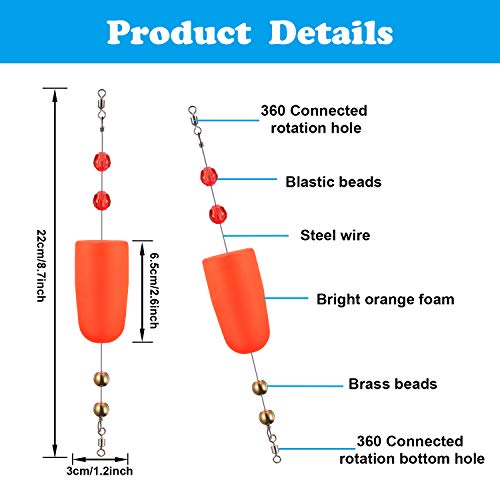 Product Details

22cm/8.7inch

6.5cm/2.6inch

3cm/1.2inch

360 Connected rotation hole

Blastic beads

Steel wire

Bright orange foam

Brass beads

360 Connected rotation bottom hole